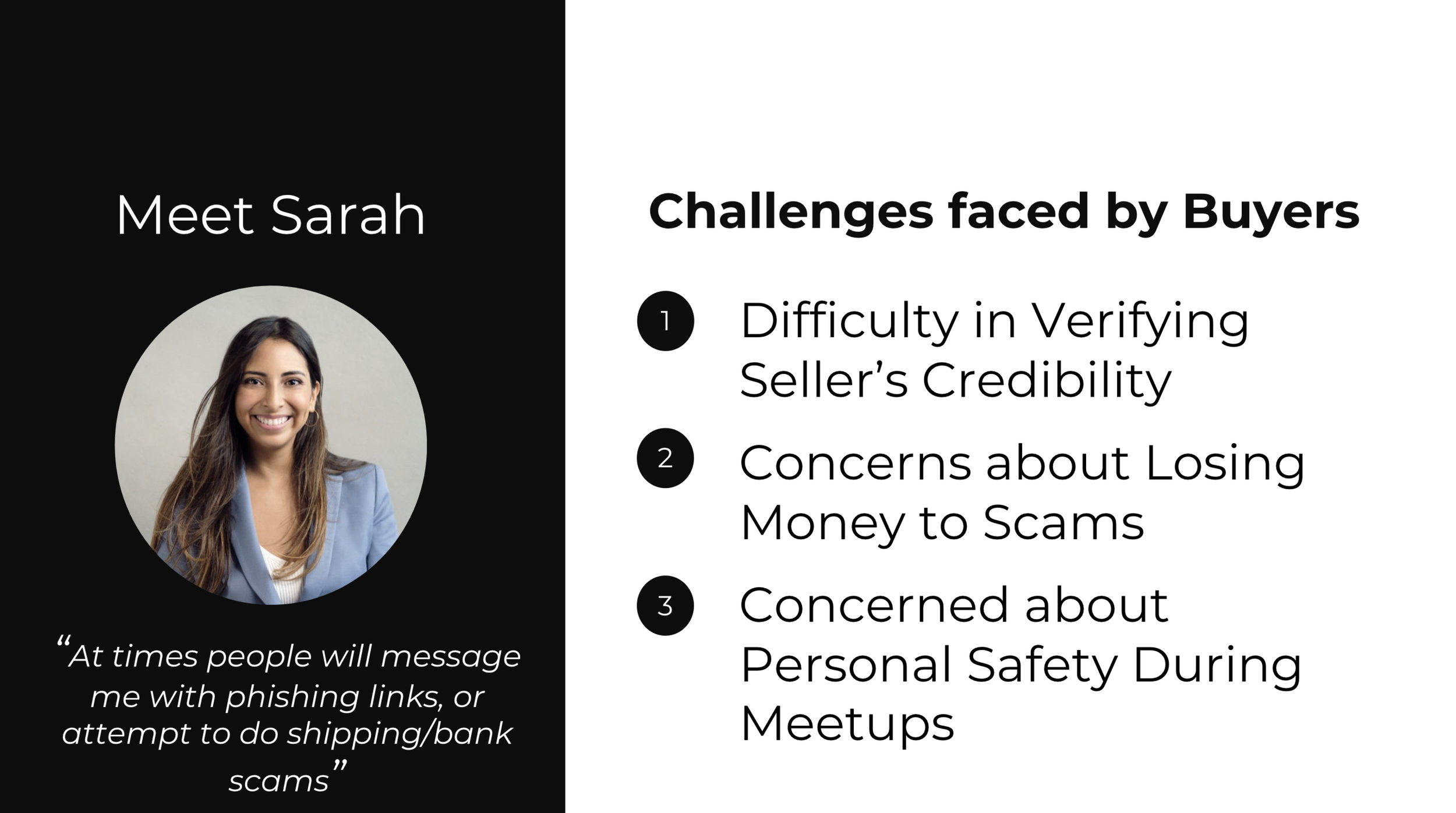 Meet Sarah

“At times people will message me with phishing links, or attempt to do shipping/bank scams”

Challenges faced by Buyers

1 Difficulty in Verifying Seller’s Credibility

2 Concerns about Losing Money to Scams

3 Concerned about Personal Safety During Meetups